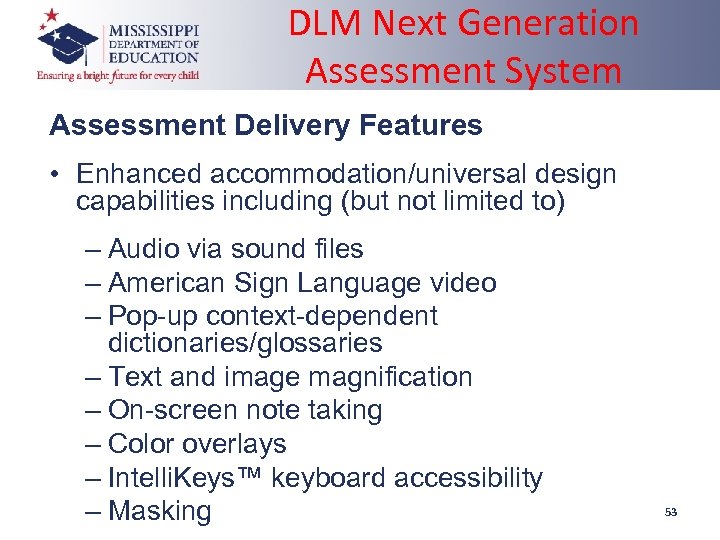 MISSISSIPPI DEPARTMENT OF EDUCATION
Ensuring a bright future for every child

DLM Next Generation Assessment System

Assessment Delivery Features

• Enhanced accommodation/universal design capabilities including (but not limited to)

– Audio via sound files
– American Sign Language video
– Pop-up context-dependent dictionaries/glossaries
– Text and image magnification
– On-screen note taking
– Color overlays
– IntelliKeys™ keyboard accessibility
– Masking

53